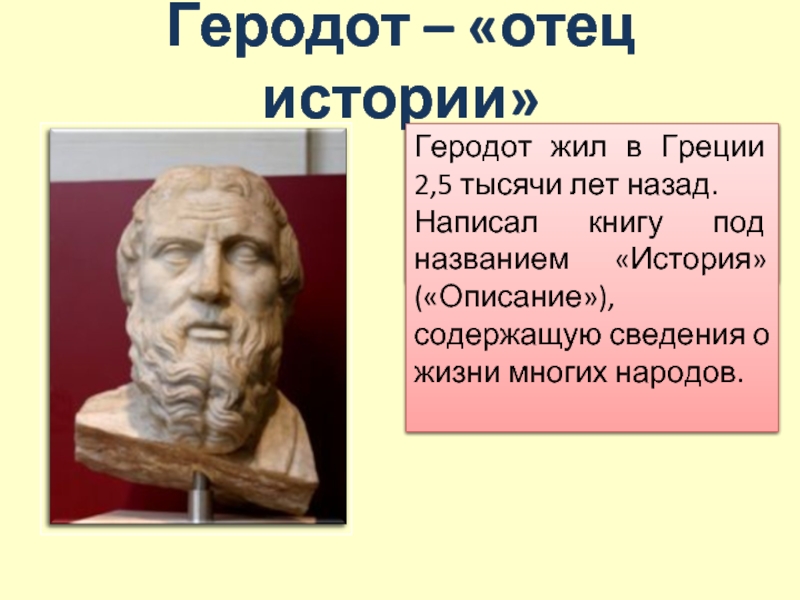 Геродот – «отец истории»

Геродот жил в Греции 2,5 тысячи лет назад.

Написал книгу под названием «История» («Описание»), содержащую сведения о жизни многих народов.